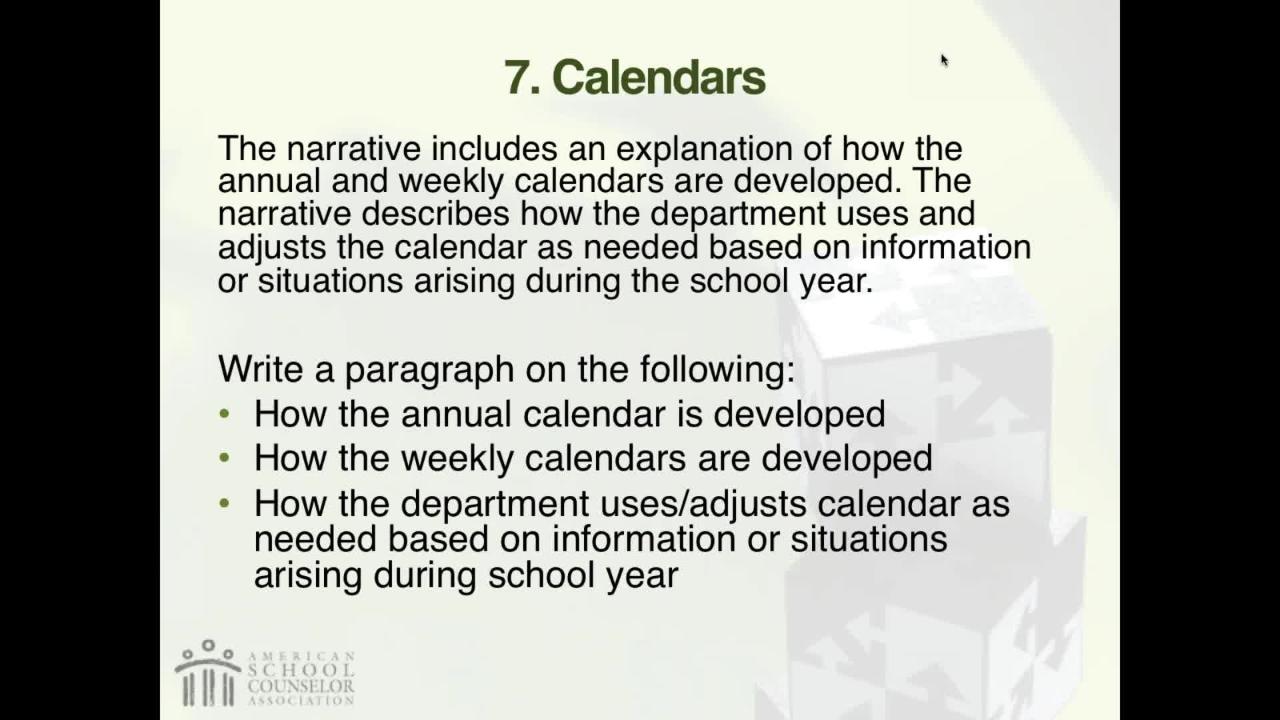 7. Calendars

The narrative includes an explanation of how the annual and weekly calendars are developed. The narrative describes how the department uses and adjusts the calendar as needed based on information or situations arising during the school year.

Write a paragraph on the following:
• How the annual calendar is developed
• How the weekly calendars are developed
• How the department uses/adjusts calendar as needed based on information or situations arising during school year

AMERICAN SCHOOL COUNSELOR ASSOCIATION